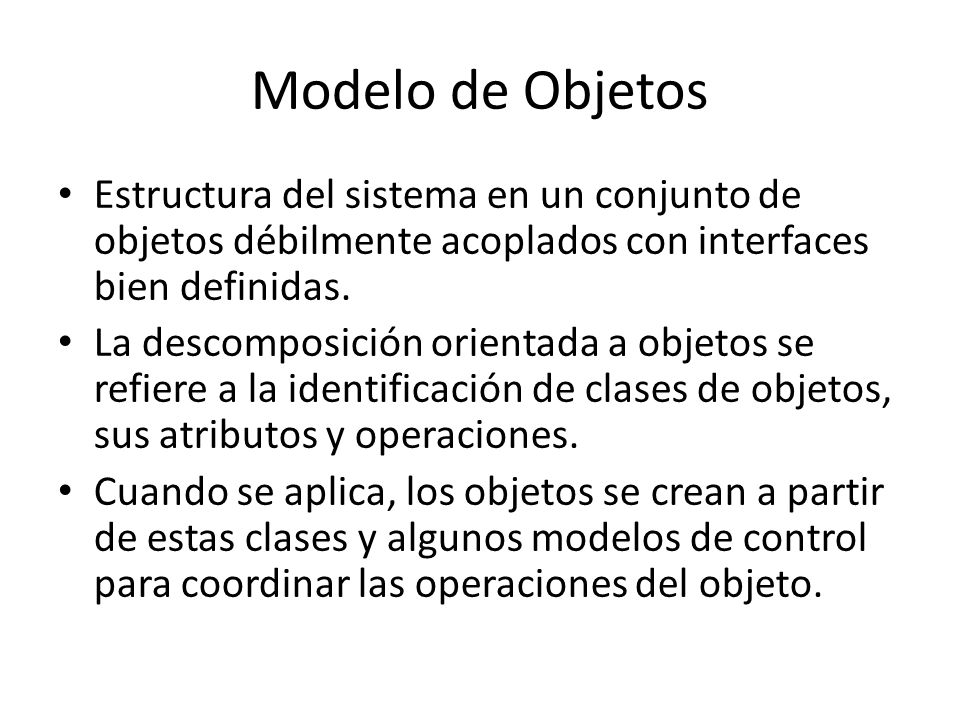 Modelo de Objetos

• Estructura del sistema en un conjunto de objetos débilmente acoplados con interfaces bien definidas.
• La descomposición orientada a objetos se refiere a la identificación de clases de objetos, sus atributos y operaciones.
• Cuando se aplica, los objetos se crean a partir de estas clases y algunos modelos de control para coordinar las operaciones del objeto.